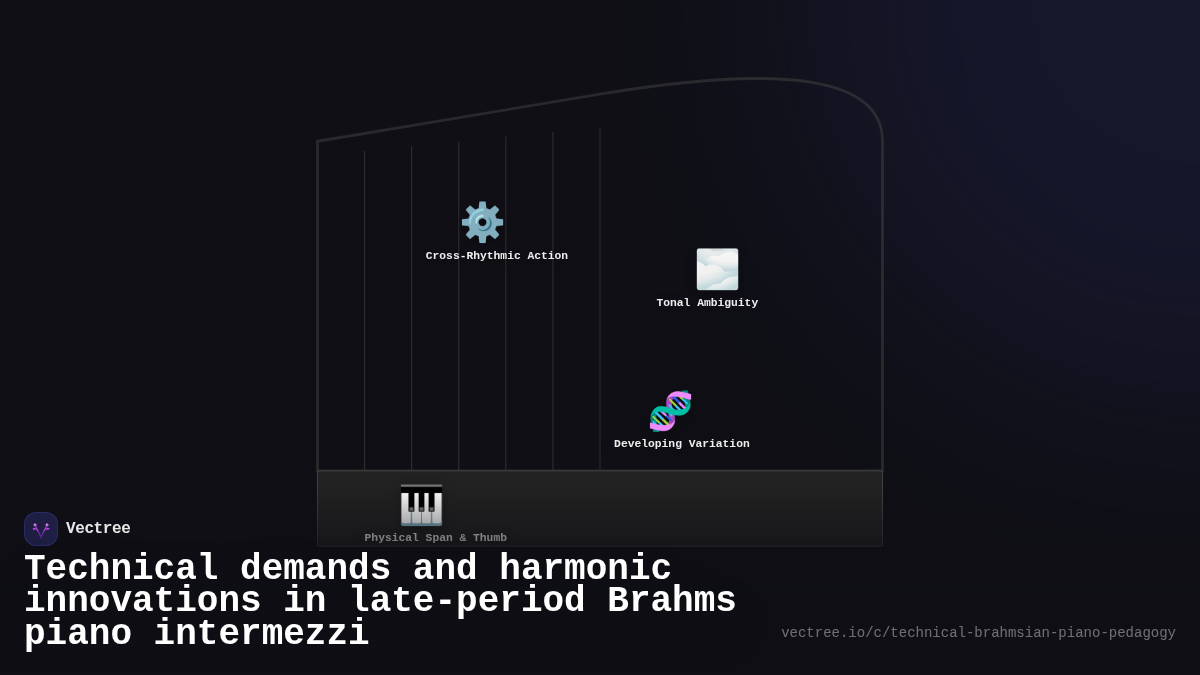 Cross-Rhythmic Action

Tonal Ambiguity

Developing Variation

Physical Span & Thumb

Vectree

Technical demands and harmonic innovations in late-period Brahms piano intermezzi

vectree.io/c/technical-brahmsian-piano-pedagogy